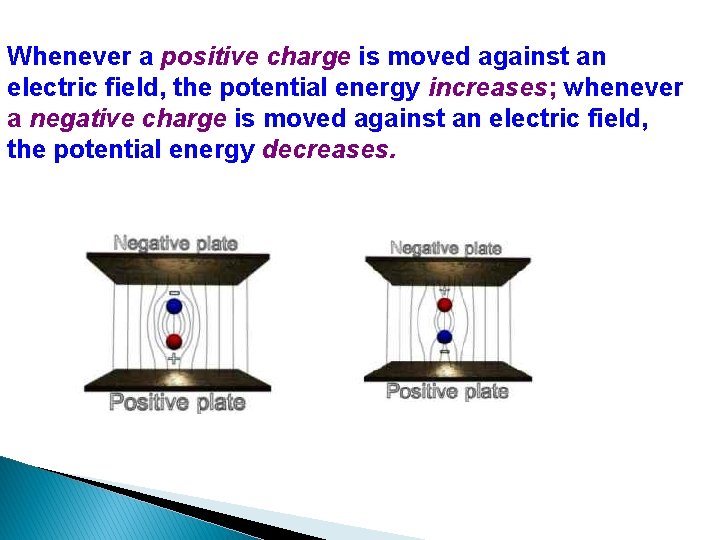 Whenever a positive charge is moved against an electric field, the potential energy increases; whenever a negative charge is moved against an electric field, the potential energy decreases.

Negative plate
−
+
Positive plate

Negative plate
+
−
Positive plate